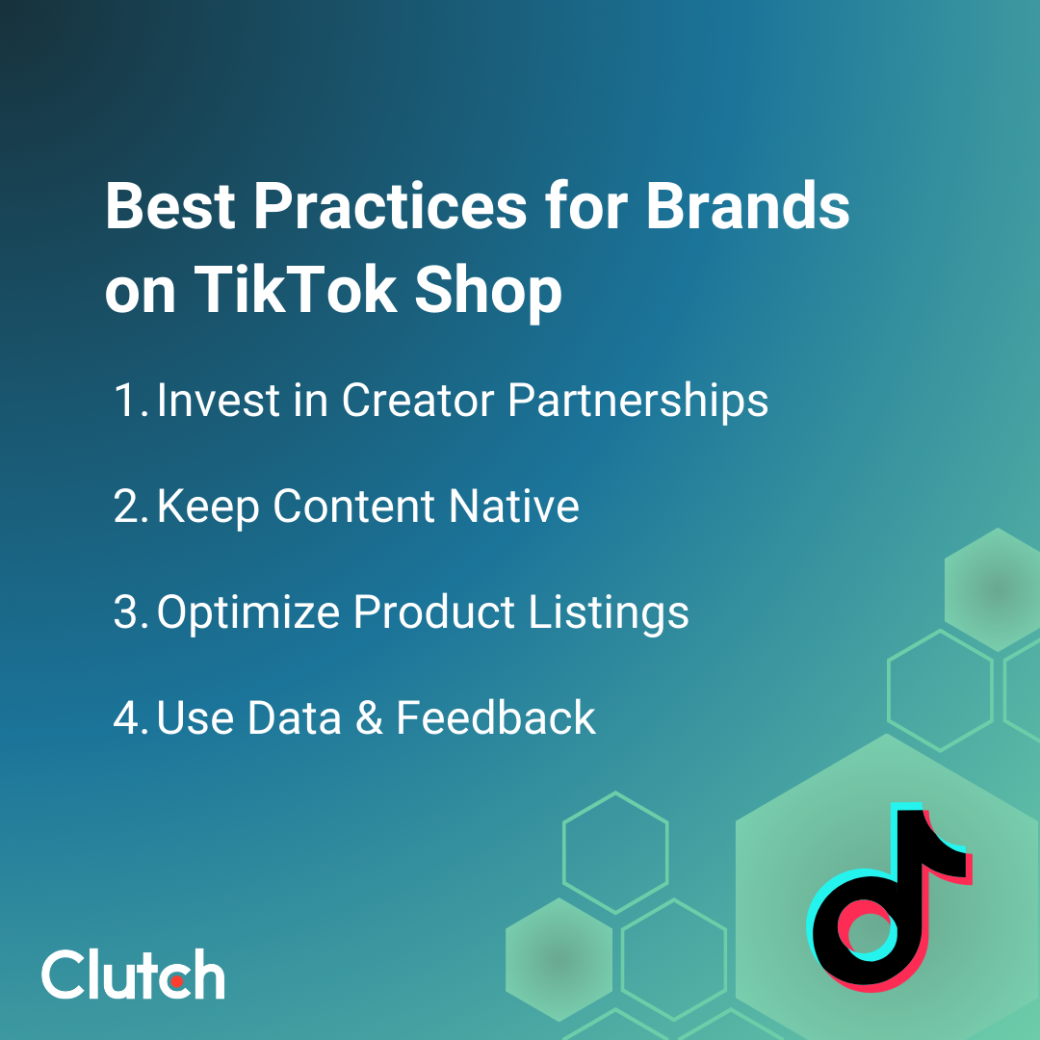 Best Practices for Brands on TikTok Shop

1. Invest in Creator Partnerships

2. Keep Content Native

3. Optimize Product Listings

4. Use Data & Feedback

Clutch